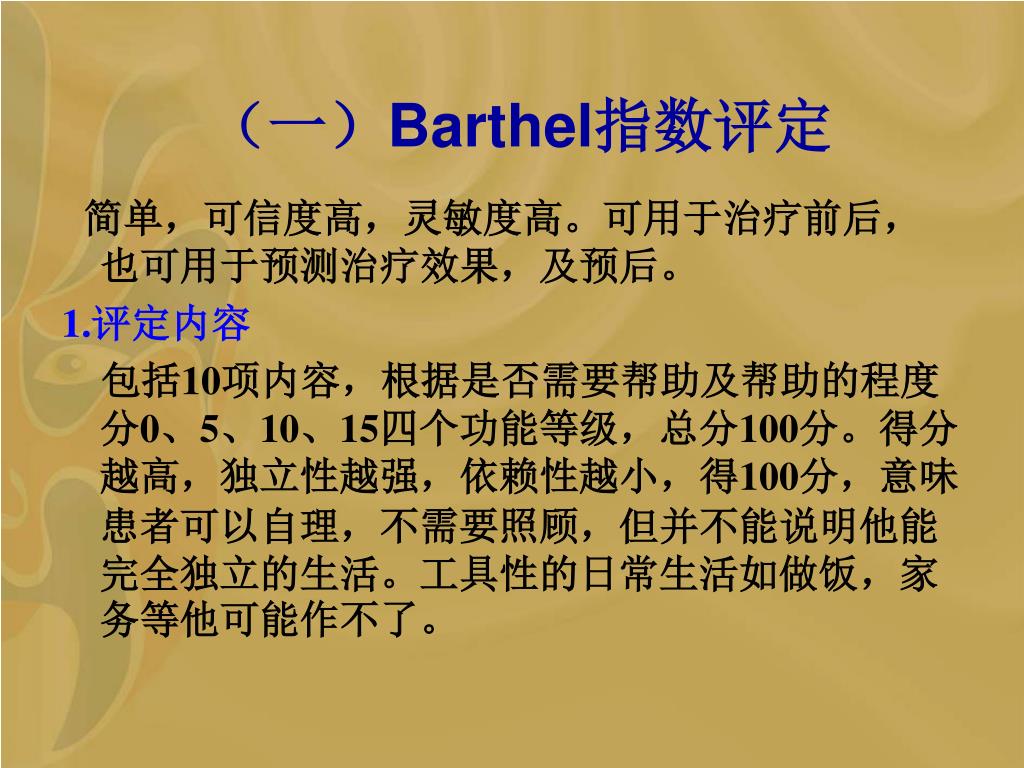 （一）Barthel指数评定

简单，可信度高，灵敏度高。可用于治疗前后，也可用于预测治疗效果，及预后。

1.评定内容

包括10项内容，根据是否需要帮助及帮助的程度分0、5、10、15四个功能等级，总分100分。得分越高，独立性越强，依赖性越小，得100分，意味患者可以自理，不需要照顾，但并不能说明他能完全独立的生活。工具性的日常生活如做饭，家务等他可能作不了。